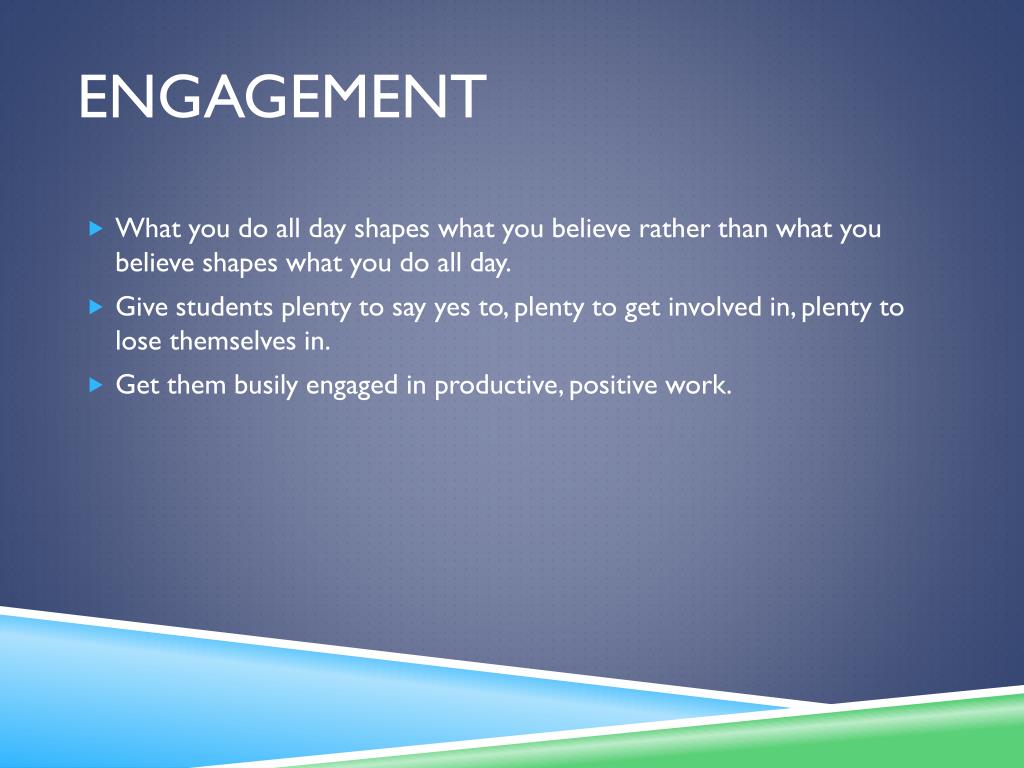 ENGAGEMENT

What you do all day shapes what you believe rather than what you believe shapes what you do all day.

Give students plenty to say yes to, plenty to get involved in, plenty to lose themselves in.

Get them busily engaged in productive, positive work.